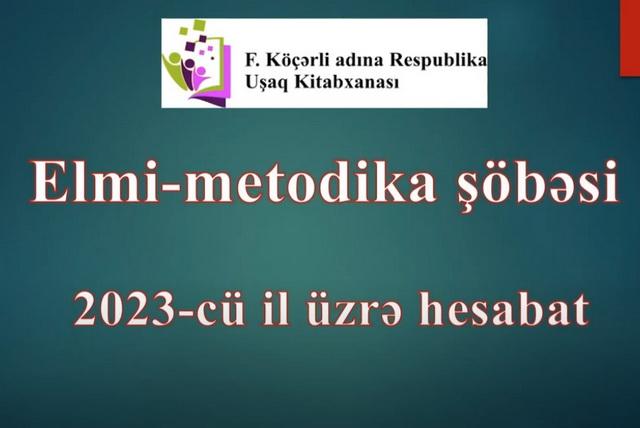 F. Köçərli adına Respublika Uşaq Kitabxanası

Elmi-metodika şöbəsi

2023-cü il üzrə hesabat